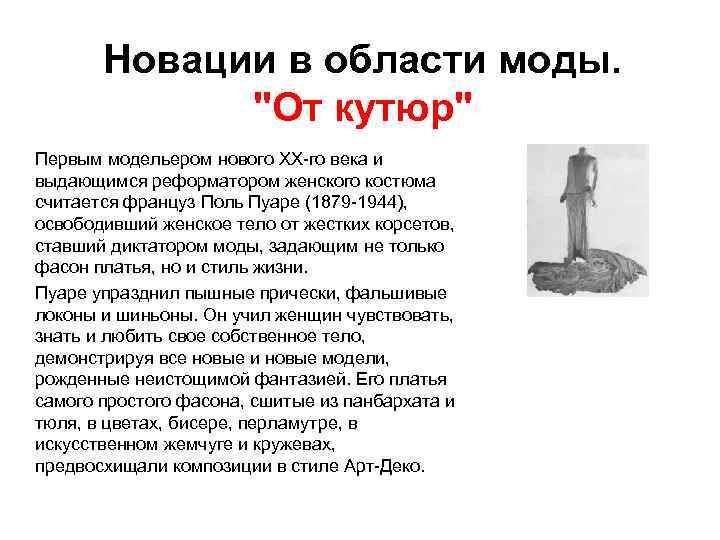 Новации в области моды. "От кутюр"

Первым модельером нового XX-го века и выдающимся реформатором женского костюма считается француз Поль Пуаре (1879-1944), освободивший женское тело от жестких корсетов, ставший диктатором моды, задающим не только фасон платья, но и стиль жизни.

Пуаре упразднил пышные прически, фальшивые локоны и шиньоны. Он учил женщин чувствовать, знать и любить свое собственное тело, демонстрируя все новые и новые модели, рожденные неистощимой фантазией. Его платья самого простого фасона, сшитые из панбархата и тюля, в цветах, бисере, перламутре, в искусственном жемчуге и кружевах, предвосхищали композиции в стиле Арт-Деко.